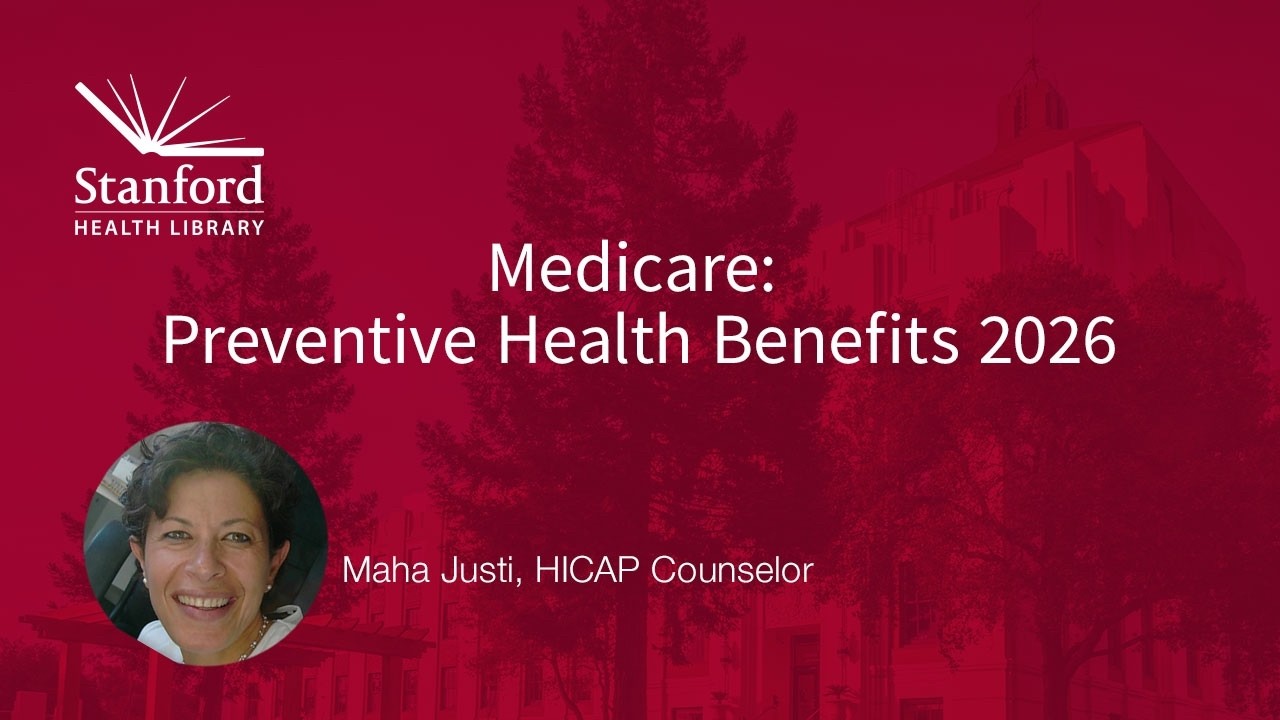 Stanford
HEALTH LIBRARY

Medicare:
Preventive Health Benefits 2026

Maha Justi, HICAP Counselor